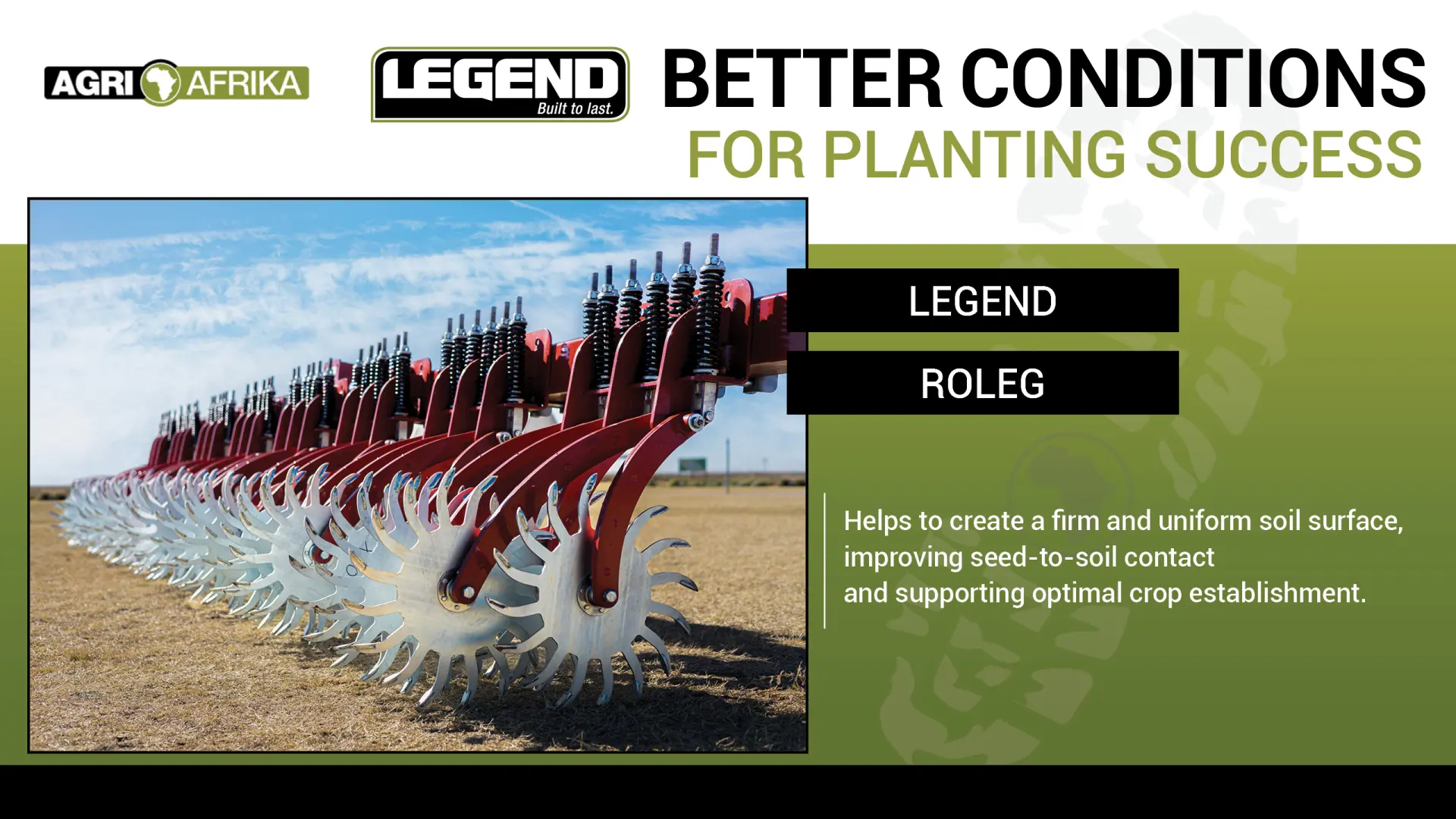 AGRI AFRIKA

LEGEND
Built to last.

BETTER CONDITIONS
FOR PLANTING SUCCESS

LEGEND

ROLEG

Helps to create a firm and uniform soil surface, improving seed-to-soil contact and supporting optimal crop establishment.